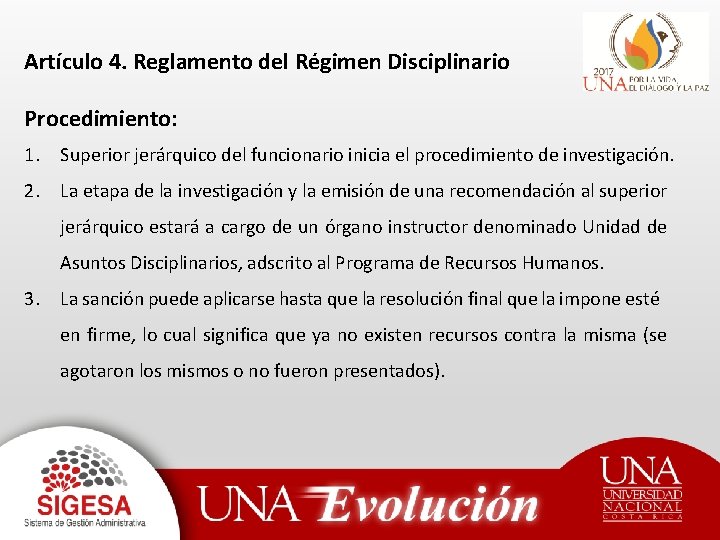 Artículo 4. Reglamento del Régimen Disciplinario

2017 UNA POR LA VIDA, EL DIÁLOGO Y LA PAZ

Procedimiento:

1. Superior jerárquico del funcionario inicia el procedimiento de investigación.

2. La etapa de la investigación y la emisión de una recomendación al superior jerárquico estará a cargo de un órgano instructor denominado Unidad de Asuntos Disciplinarios, adscrito al Programa de Recursos Humanos.

3. La sanción puede aplicarse hasta que la resolución final que la impone esté en firme, lo cual significa que ya no existen recursos contra la misma (se agotaron los mismos o no fueron presentados).

SIGESA
Sistema de Gestión Administrativa

UNA Evolución

UNA
UNIVERSIDAD NACIONAL
COSTA RICA